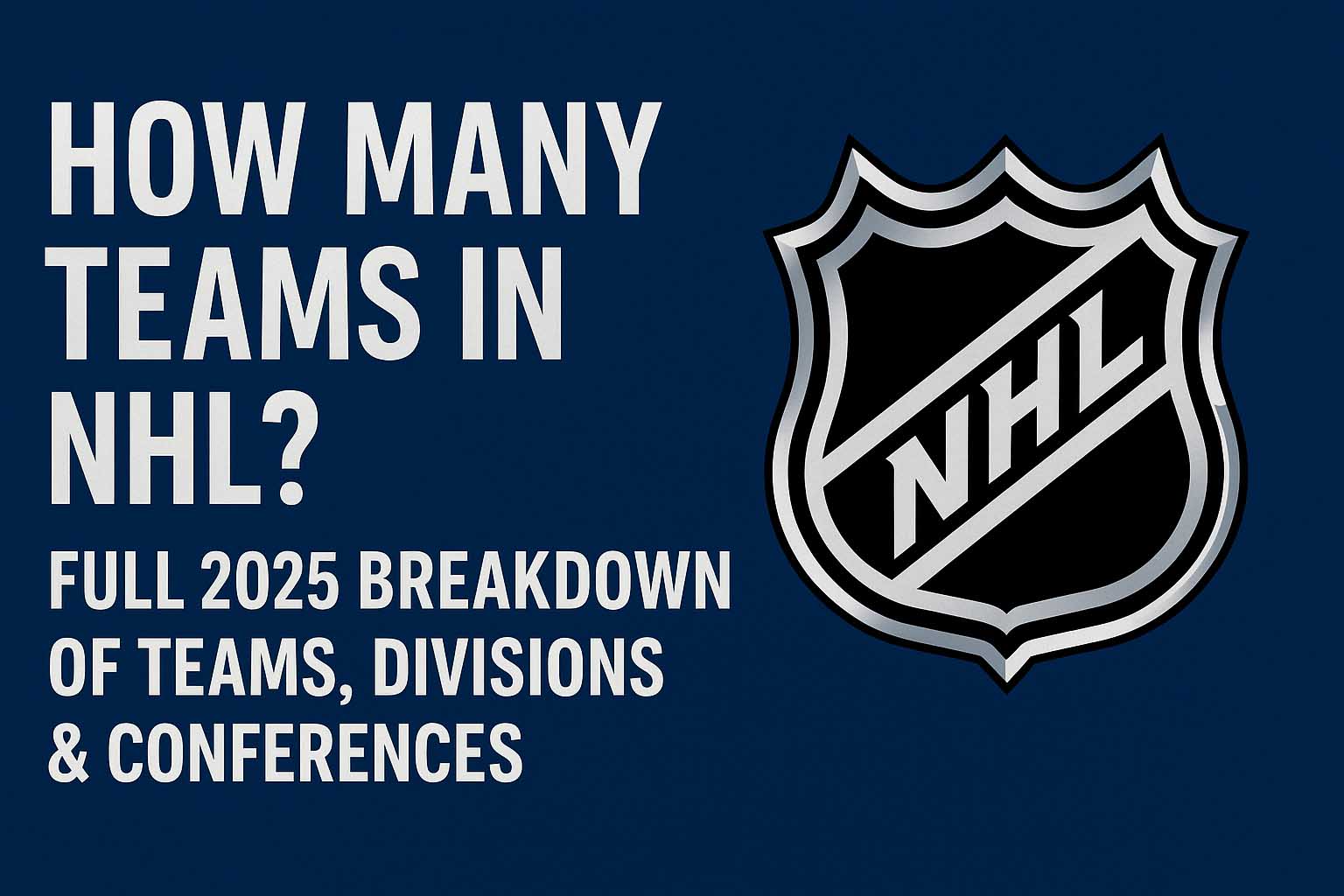 HOW MANY TEAMS IN NHL?

FULL 2025 BREAKDOWN OF TEAMS, DIVISIONS & CONFERENCES

NHL